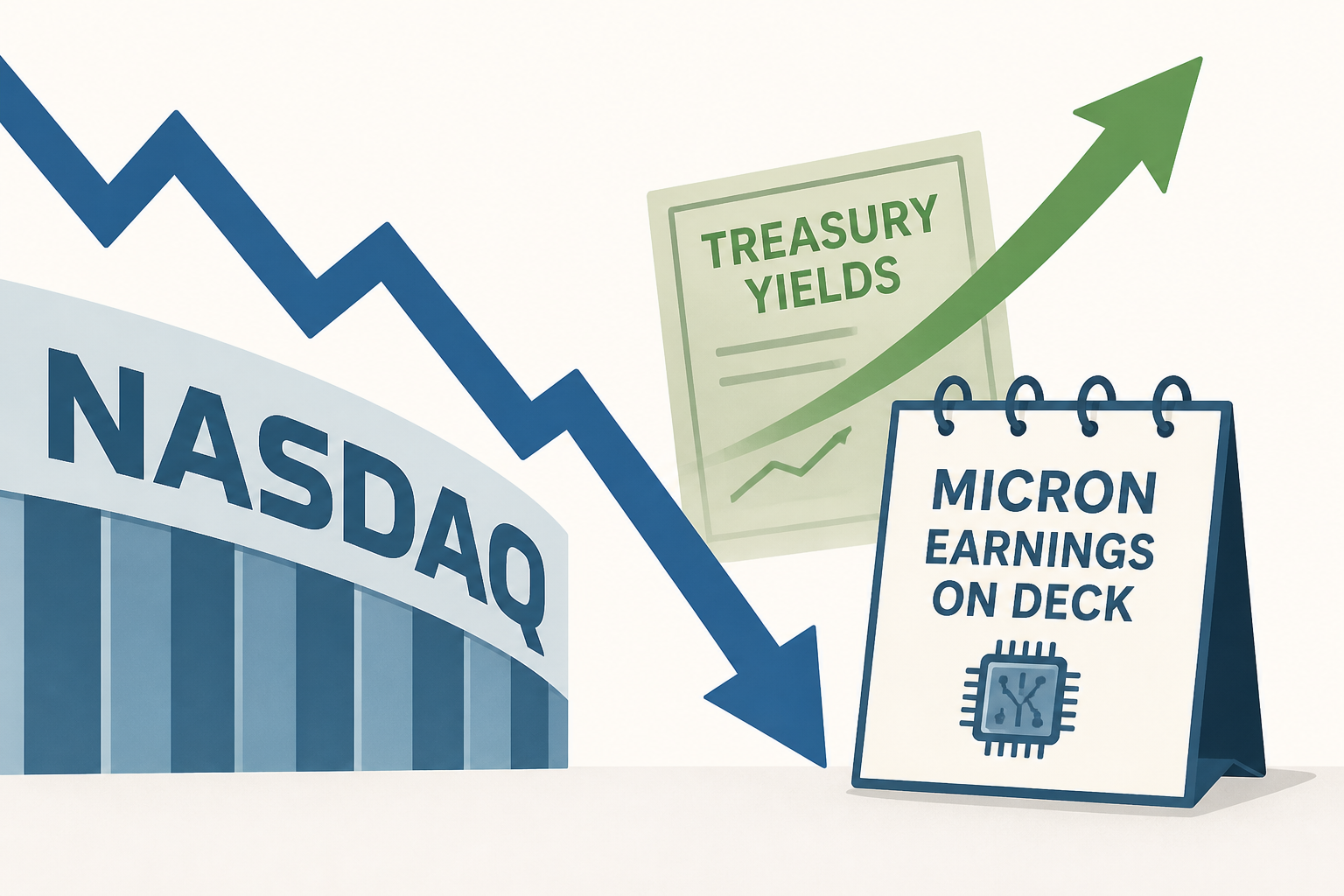 NASDAQ

TREASURY YIELDS

MICRON EARNINGS ON DECK